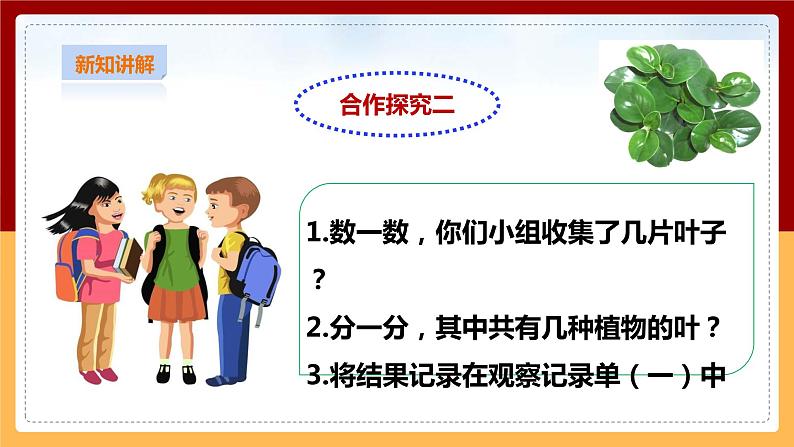 新知讲解

合作探究二

1.数一数，你们小组收集了几片叶子？

2.分一分，其中共有几种植物的叶？

3.将结果记录在观察记录单（一）中